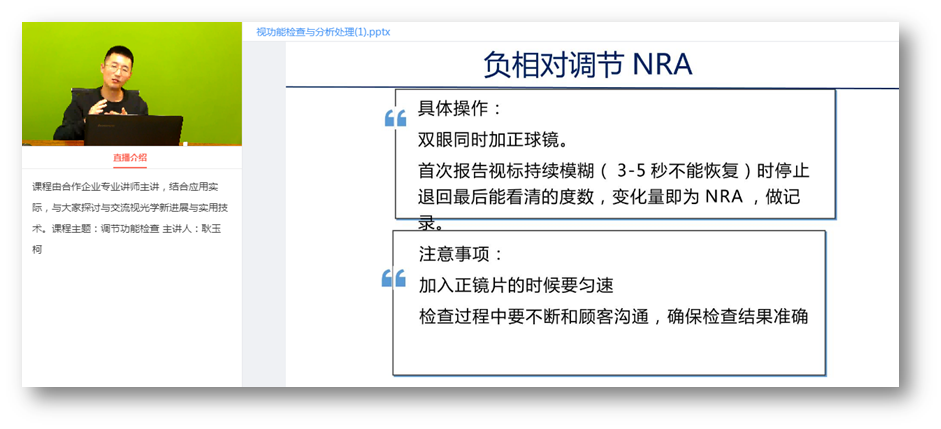 直播介绍

课程由合作企业专业讲师主讲，结合应用实际，与大家探讨与交流视光学新进展与实用技术。课程主题：调节功能检查 主讲人：耿玉柯

视功能检查与分析处理(1).pptx

负相对调节 NRA

具体操作：

双眼同时加正球镜。

首次报告视标持续模糊（ 3-5 秒不能恢复）时停止退回最后能看清的度数，变化量即为 NRA ，做记录。

注意事项：

加入正镜片的时候要匀速

检查过程中要不断和顾客沟通，确保检查结果准确